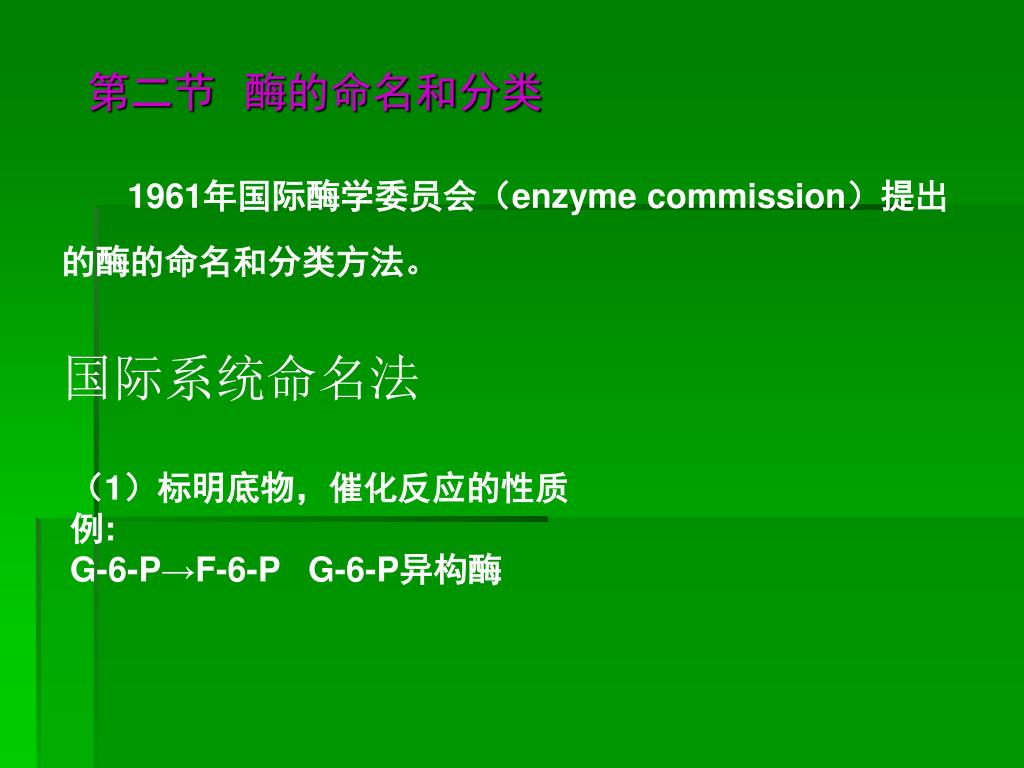 第二节 酶的命名和分类

1961年国际酶学委员会（enzyme commission）提出的酶的命名和分类方法。

国际系统命名法

（1）标明底物，催化反应的性质
例:
G-6-P→F-6-P G-6-P异构酶